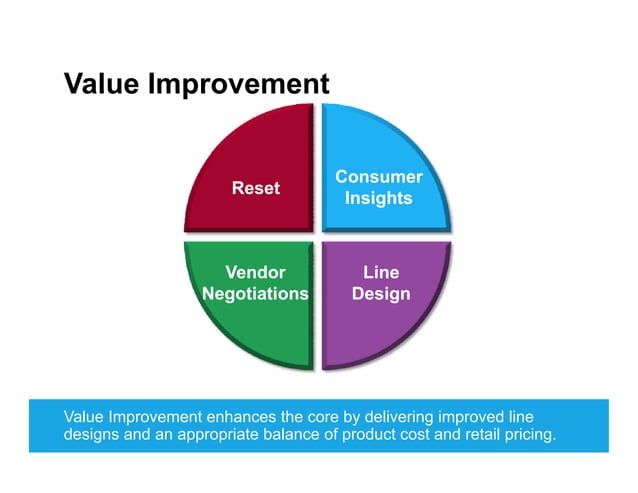 Value Improvement

Reset

Consumer Insights

Vendor Negotiations

Line Design

Value Improvement enhances the core by delivering improved line designs and an appropriate balance of product cost and retail pricing.